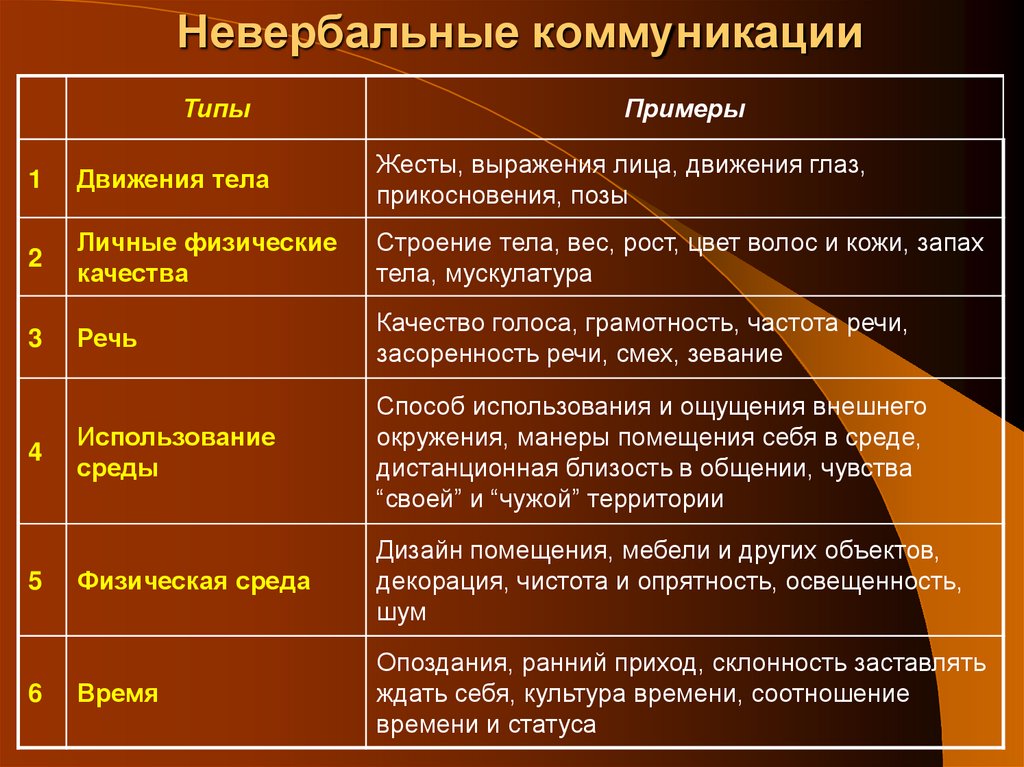 Невербальные коммуникации

| | Типы | Примеры |
|---|---|---|
| 1 | Движения тела | Жесты, выражения лица, движения глаз, прикосновения, позы |
| 2 | Личные физические качества | Строение тела, вес, рост, цвет волос и кожи, запах тела, мускулатура |
| 3 | Речь | Качество голоса, грамотность, частота речи, засоренность речи, смех, зевание |
| 4 | Использование среды | Способ использования и ощущения внешнего окружения, манеры помещения себя в среде, дистанционная близость в общении, чувства “своей” и “чужой” территории |
| 5 | Физическая среда | Дизайн помещения, мебели и других объектов, декорация, чистота и опрятность, освещенность, шум |
| 6 | Время | Опоздания, ранний приход, склонность заставлять ждать себя, культура времени, соотношение времени и статуса |